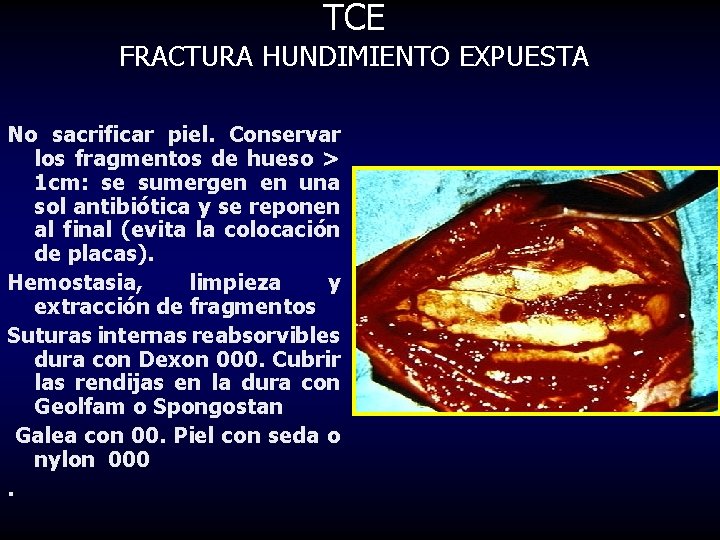 TCE
FRACTURA HUNDIMIENTO EXPUESTA

No sacrificar piel. Conservar los fragmentos de hueso > 1cm: se sumergen en una sol antibiótica y se reponen al final (evita la colocación de placas).

Hemostasia, limpieza y extracción de fragmentos

Suturas internas reabsorvibles dura con Dexon 000. Cubrir las rendijas en la dura con Geolfam o Spongostan

Galea con 00. Piel con seda o nylon 000

.